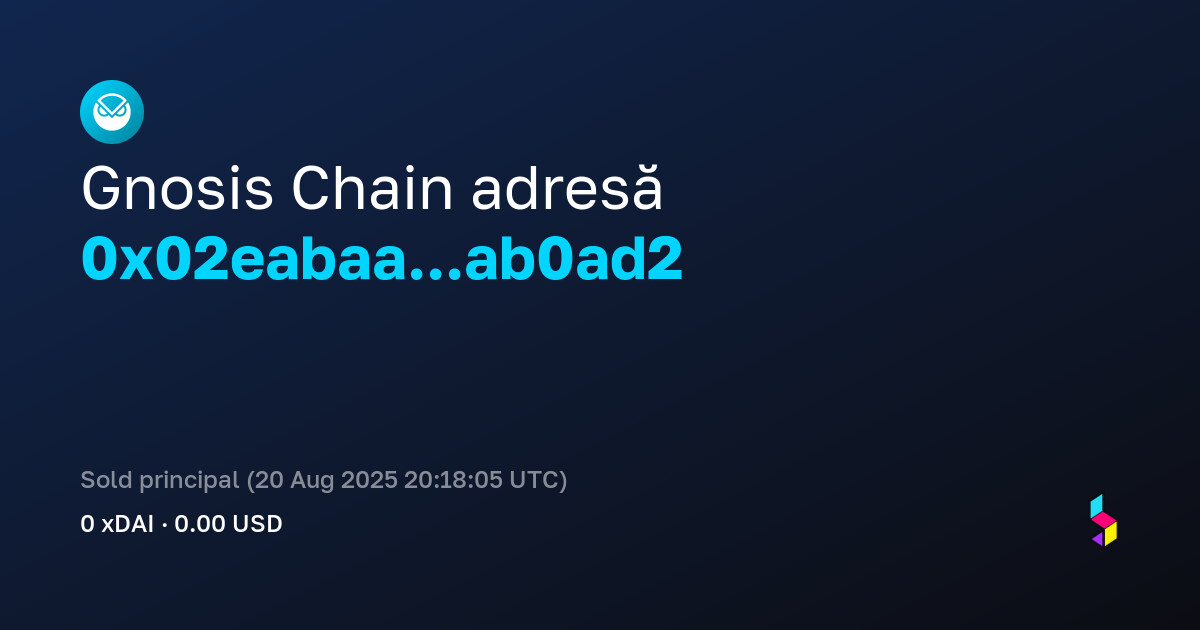 Gnosis Chain adresă
0x02eabaa...ab0ad2

Sold principal (20 Aug 2025 20:18:05 UTC)
0 xDAI · 0.00 USD